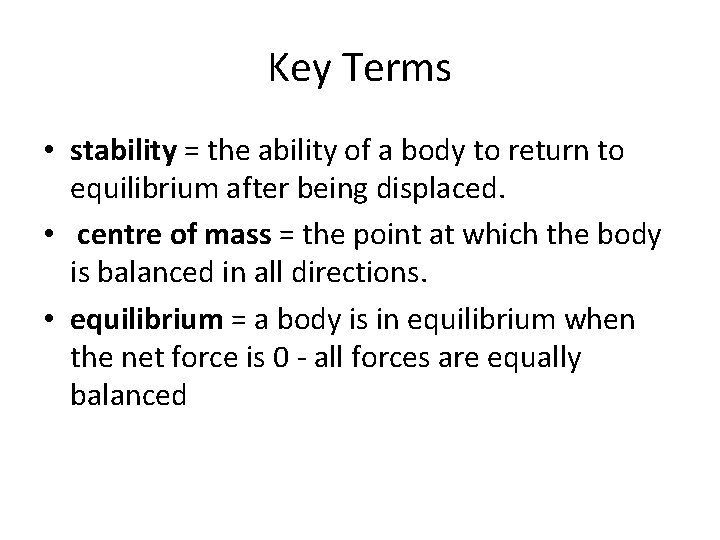 Key Terms

• stability = the ability of a body to return to equilibrium after being displaced.

• centre of mass = the point at which the body is balanced in all directions.

• equilibrium = a body is in equilibrium when the net force is 0 - all forces are equally balanced